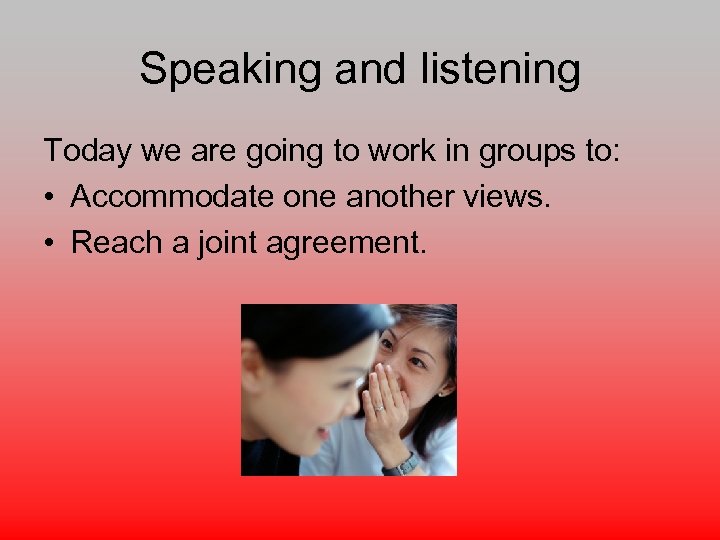 Speaking and listening

Today we are going to work in groups to:

• Accommodate one another views.
• Reach a joint agreement.